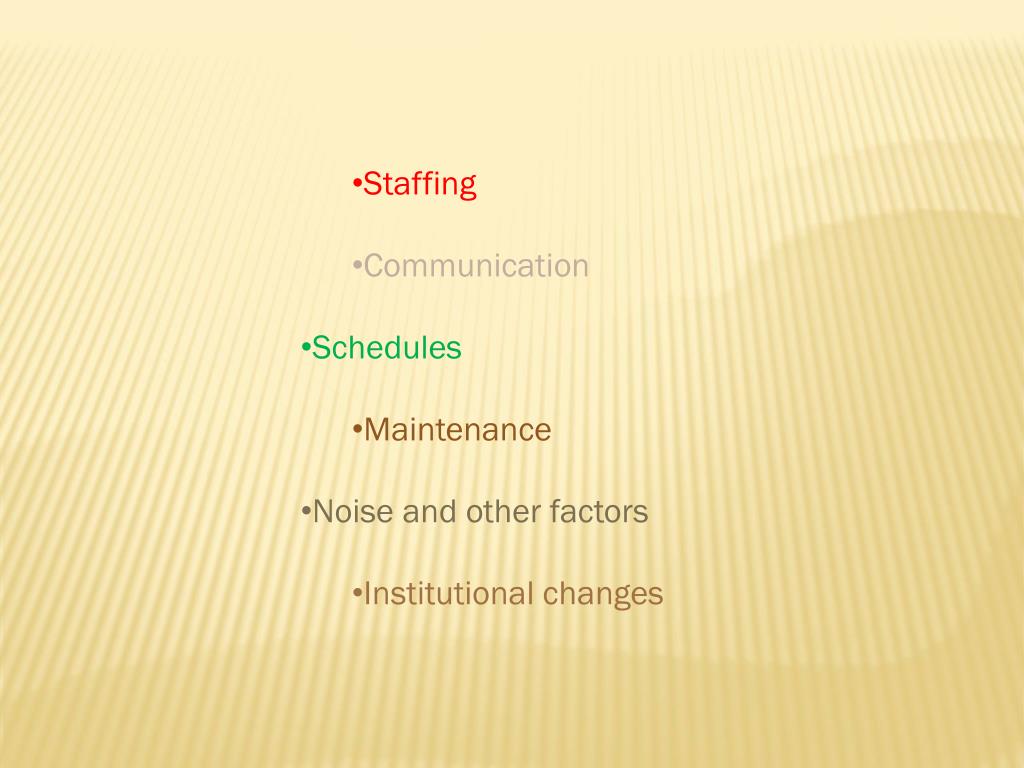 •Staffing

•Communication

•Schedules

•Maintenance

•Noise and other factors

•Institutional changes